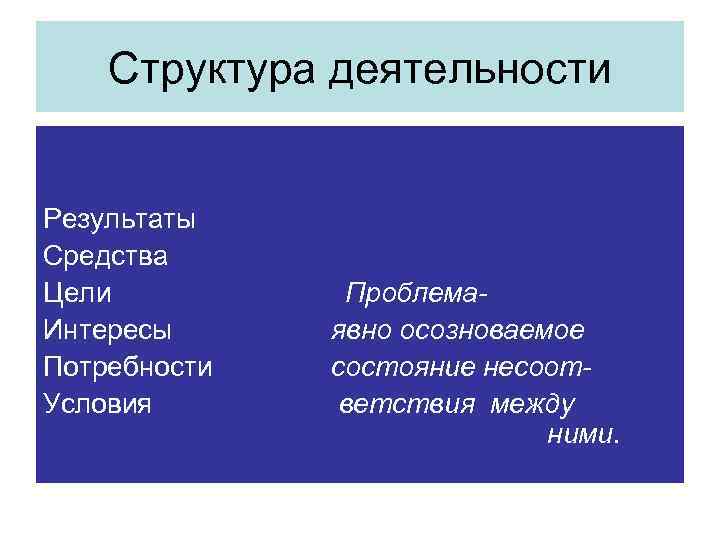 Структура деятельности

Результаты
Средства
Цели
Интересы
Потребности
Условия

Проблема- явно осозноваемое состояние несоответствия между ними.